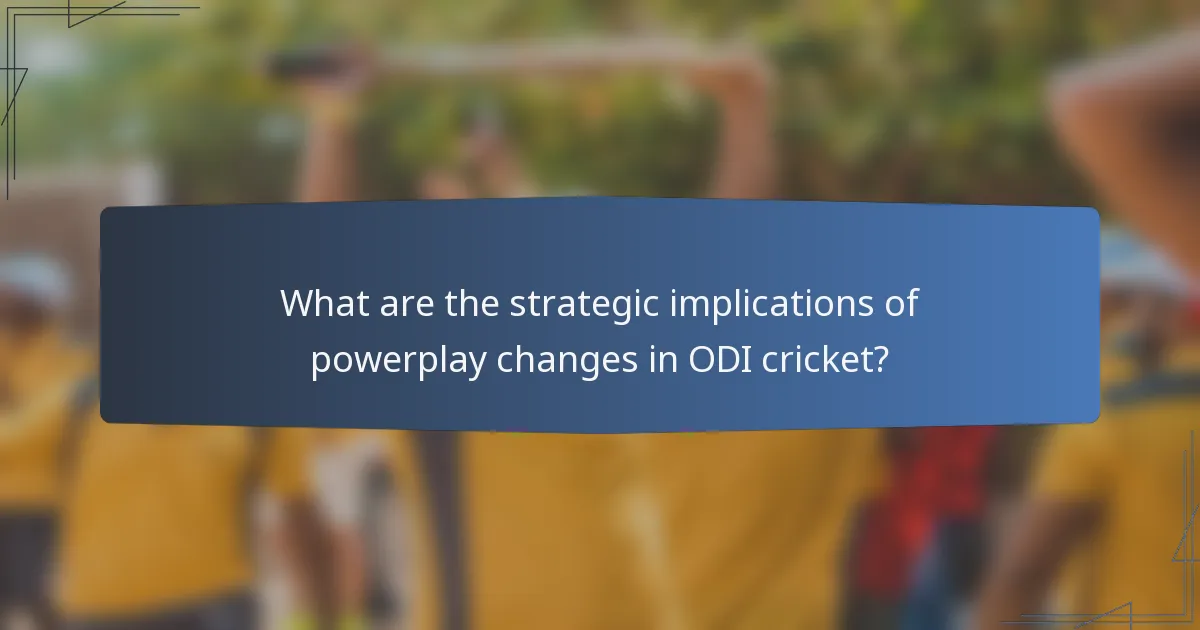 What are the strategic implications of powerplay changes in ODI cricket?